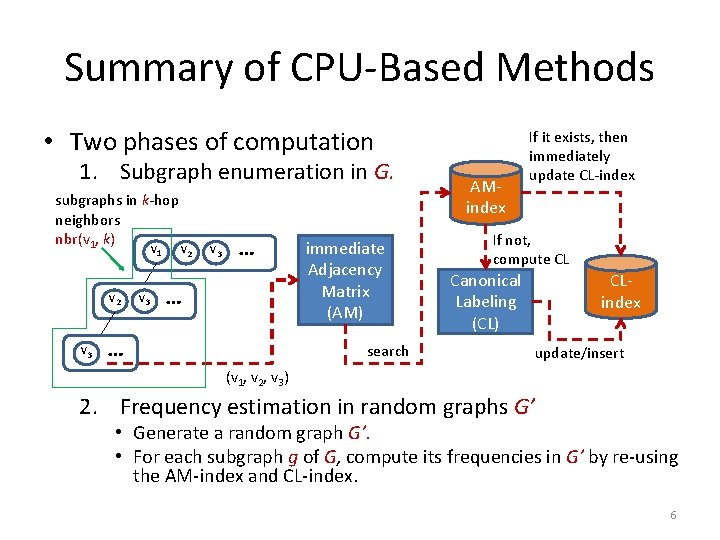 Summary of CPU-Based Methods

• Two phases of computation
1. Subgraph enumeration in $G$.

subgraphs in $k$-hop neighbors nbr($v_1$, $k$)

$v_1$ $v_2$ $v_3$ ...

$v_2$ $v_3$ ...

$v_3$ ...

($v_1$, $v_2$, $v_3$)

immediate Adjacency Matrix (AM)

search

AM-index

If it exists, then immediately update CL-index

If not, compute CL

Canonical Labeling (CL)

CL-index

update/insert

2. Frequency estimation in random graphs $G'$
• Generate a random graph $G'$.
• For each subgraph $g$ of $G$, compute its frequencies in $G'$ by re-using the AM-index and CL-index.

6